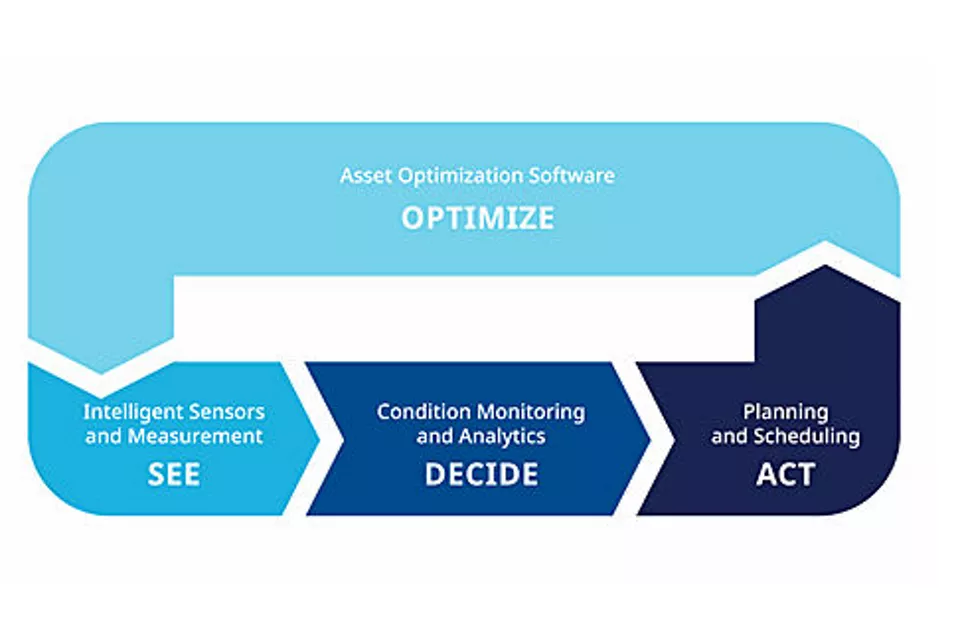 Asset Optimization Software
OPTIMIZE

Intelligent Sensors and Measurement
SEE

Condition Monitoring and Analytics
DECIDE

Planning and Scheduling
ACT